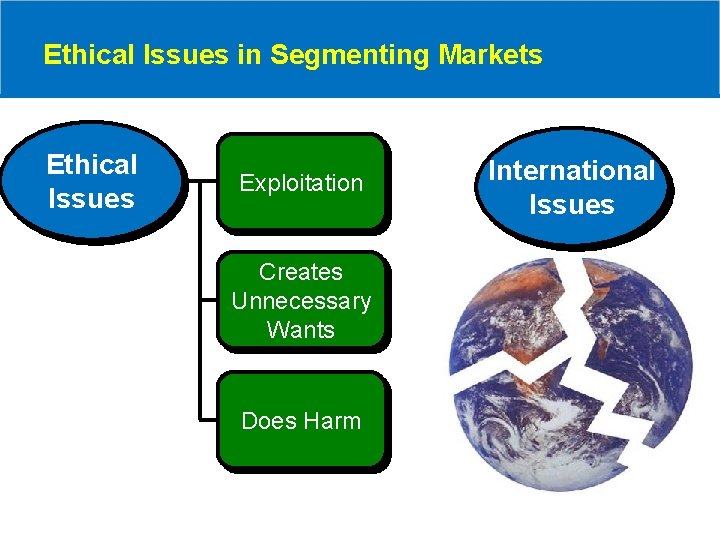 Ethical Issues in Segmenting Markets

Ethical Issues

Exploitation

Creates Unnecessary Wants

Does Harm

International Issues